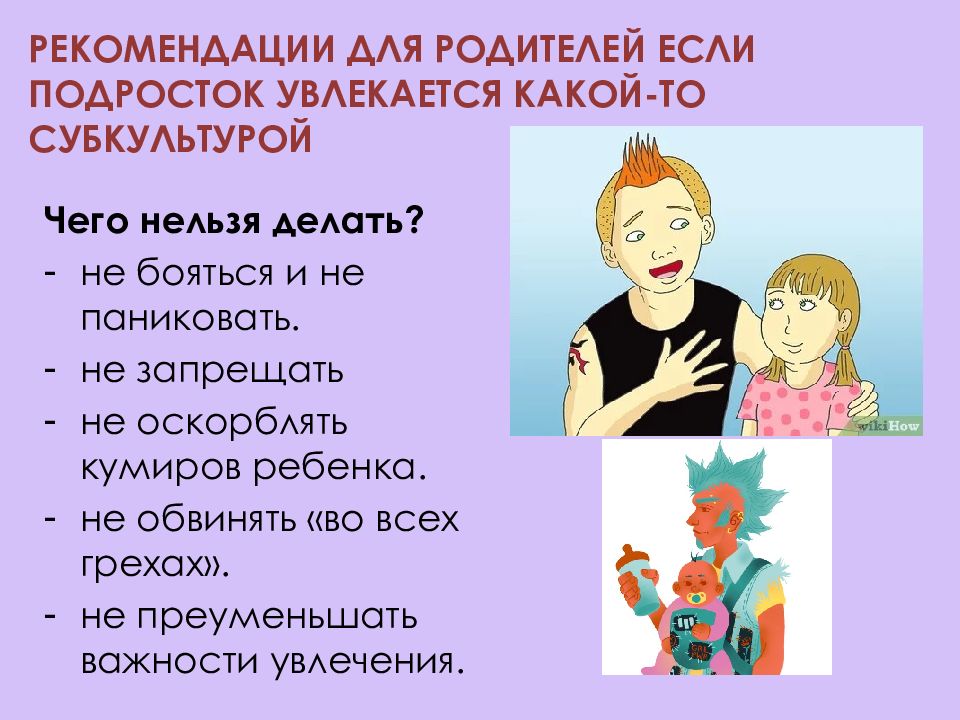 РЕКОМЕНДАЦИИ ДЛЯ РОДИТЕЛЕЙ ЕСЛИ ПОДРОСТОК УВЛЕКАЕТСЯ КАКОЙ-ТО СУБКУЛЬТУРОЙ

Чего нельзя делать?

- не бояться и не паниковать.
- не запрещать
- не оскорблять кумиров ребенка.
- не обвинять «во всех грехах».
- не преуменьшать важности увлечения.

wikiHow